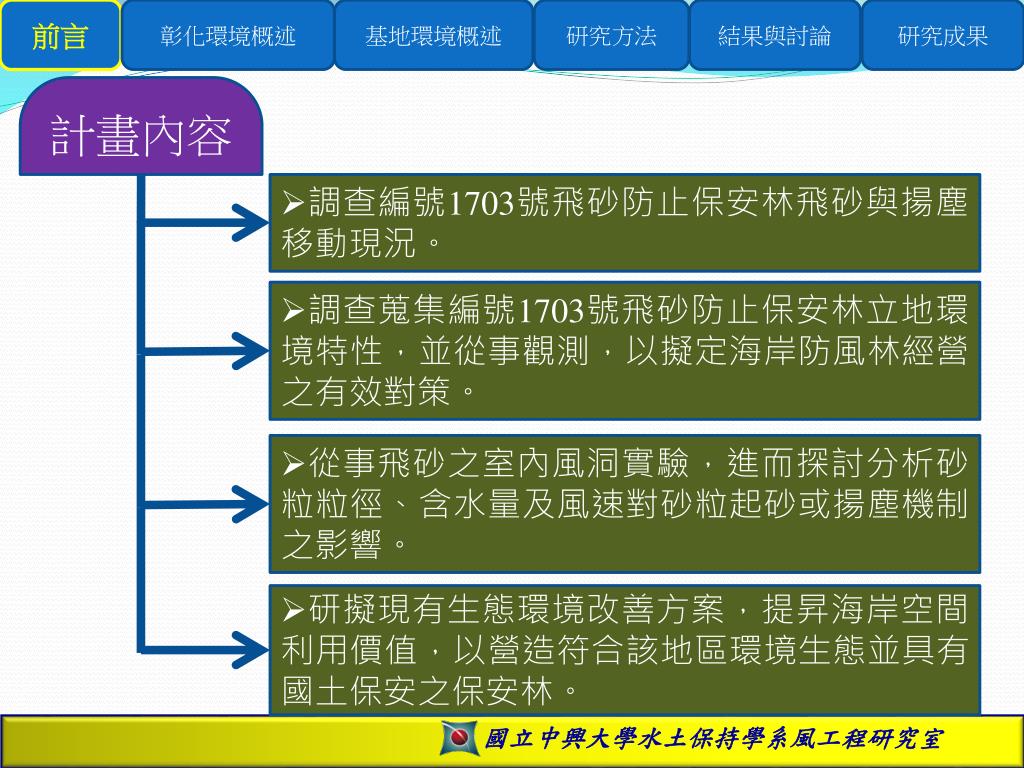 前言

彰化環境概述

基地環境概述

研究方法

結果與討論

研究成果

計畫內容

➢調查編號1703號飛砂防止保安林飛砂與揚塵移動現況。

➢調查蒐集編號1703號飛砂防止保安林立地環境特性，並從事觀測，以擬定海岸防風林經營之有效對策。

➢從事飛砂之室內風洞實驗，進而探討分析砂粒粒徑、含水量及風速對砂粒起砂或揚塵機制之影響。

➢研擬現有生態環境改善方案，提昇海岸空間利用價值，以營造符合該地區環境生態並具有國土保安之保安林。

國立中興大學水土保持學系風工程研究室